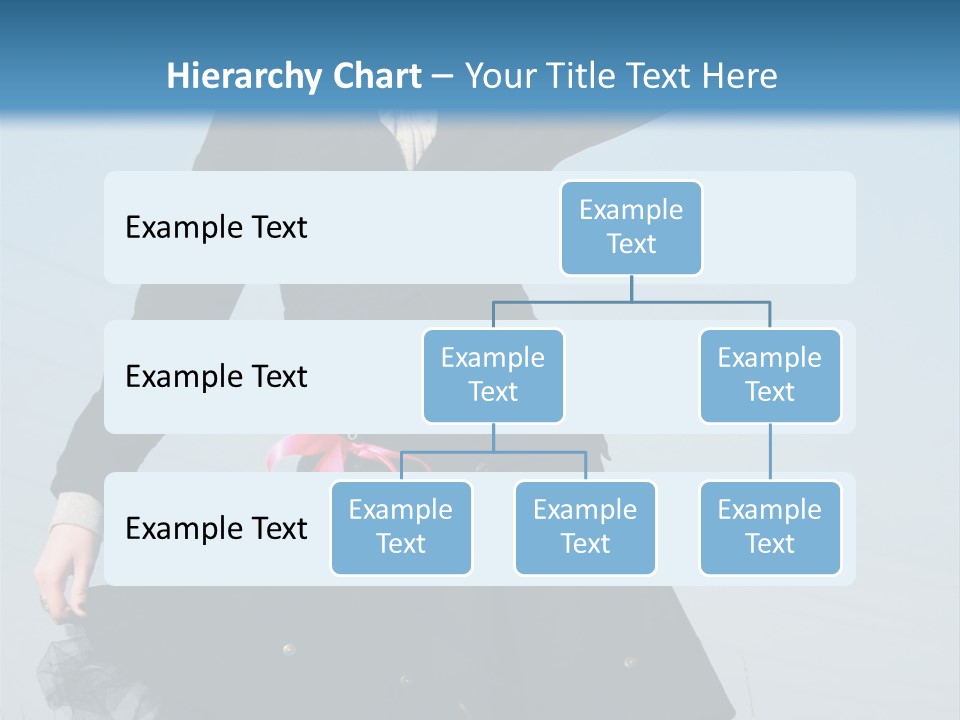 Hierarchy Chart – Your Title Text Here

Example Text

Example Text

Example Text

Example Text

Example Text

Example Text

Example Text

Example Text

Example Text